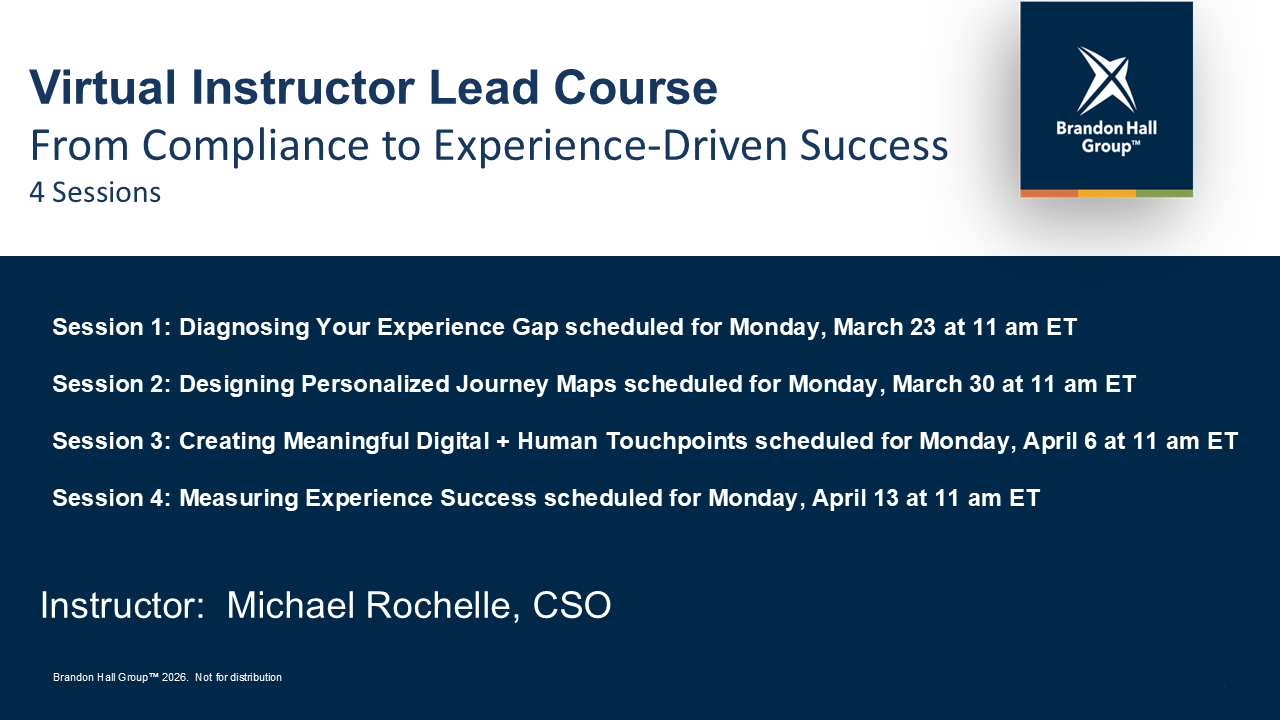 Virtual Instructor Lead Course
From Compliance to Experience-Driven Success
4 Sessions

Brandon Hall Group™

Session 1: Diagnosing Your Experience Gap scheduled for Monday, March 23 at 11 am ET

Session 2: Designing Personalized Journey Maps scheduled for Monday, March 30 at 11 am ET

Session 3: Creating Meaningful Digital + Human Touchpoints scheduled for Monday, April 6 at 11 am ET

Session 4: Measuring Experience Success scheduled for Monday, April 13 at 11 am ET

Instructor: Michael Rochelle, CSO

Brandon Hall Group™ 2026. Not for distribution